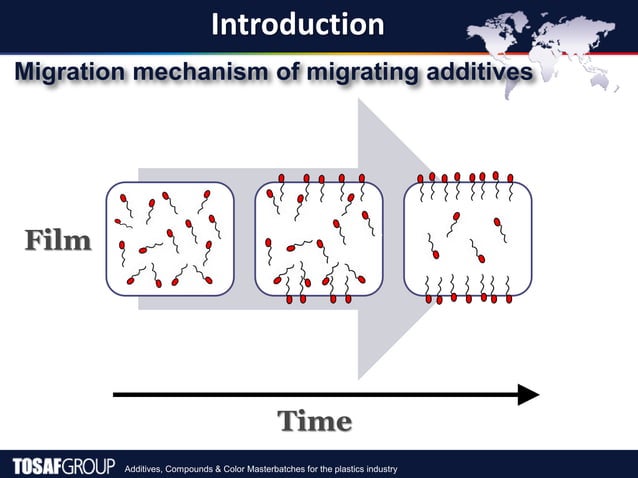 Introduction

Migration mechanism of migrating additives

Film

Time

TOSAFGROUP Additives, Compounds & Color Masterbatches for the plastics industry